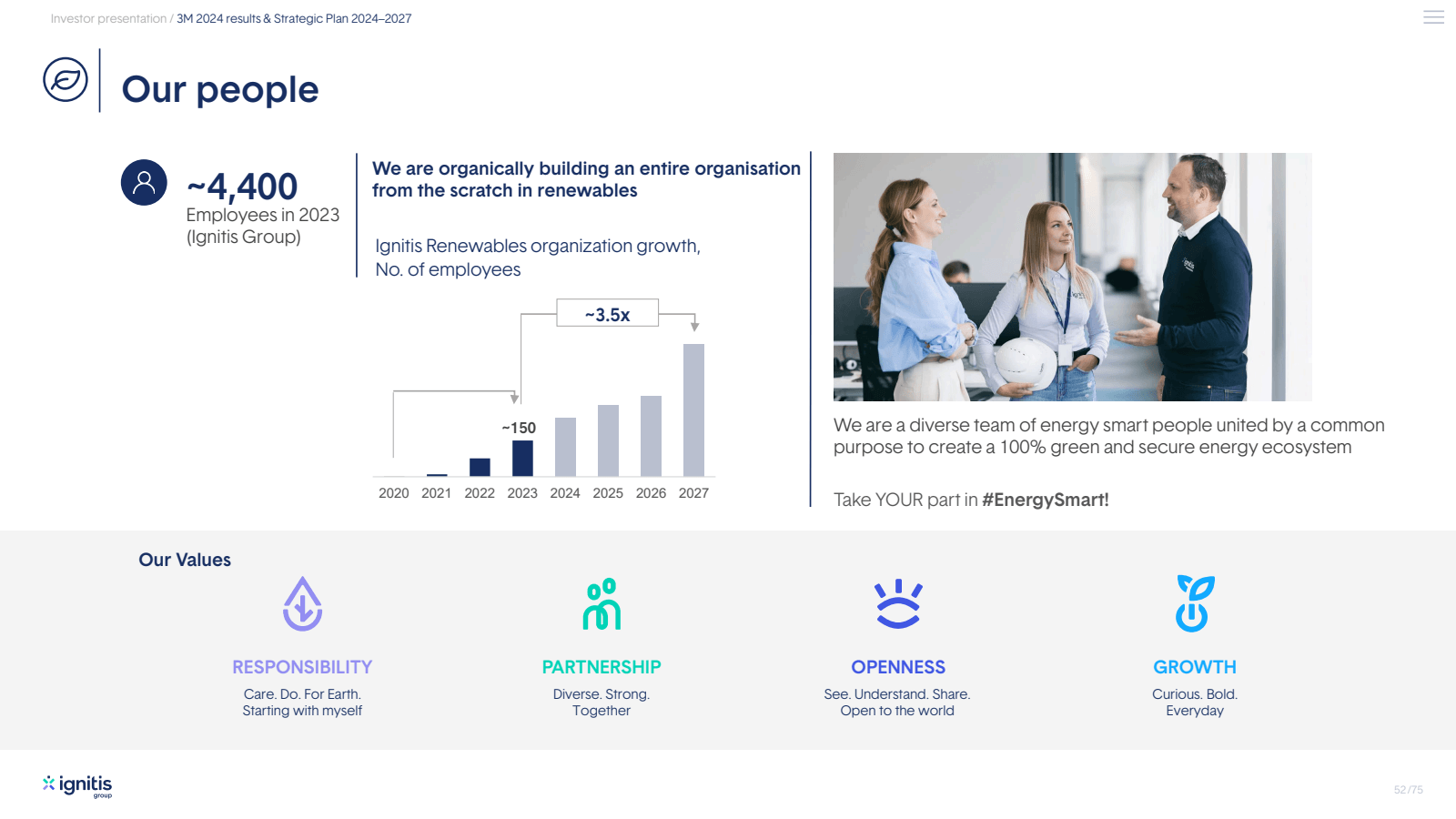 Investor presentation / 3M 2024 results & Strategic Plan 2024–2027

Our people

~4,400
Employees in 2023 (Ignitis Group)

We are organically building an entire organisation from the scratch in renewables

Ignitis Renewables organization growth, No. of employees

~3.5x

~150

2020 2021 2022 2023 2024 2025 2026 2027

We are a diverse team of energy smart people united by a common purpose to create a 100% green and secure energy ecosystem

Take YOUR part in #EnergySmart!

Our Values

RESPONSIBILITY
Care. Do. For Earth. Starting with myself

PARTNERSHIP
Diverse. Strong. Together

OPENNESS
See. Understand. Share. Open to the world

GROWTH
Curious. Bold. Everyday

ignitis group

52/75